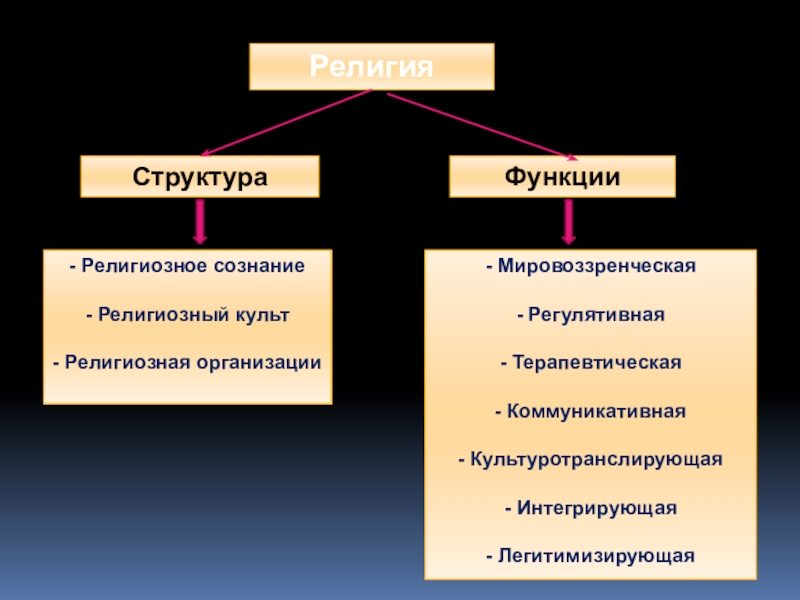 Религия

Структура

Функции

- Религиозное сознание

- Религиозный культ

- Религиозная организации

- Мировоззренческая

- Регулятивная

- Терапевтическая

- Коммуникативная

- Культуротранслирующая

- Интегрирующая

- Легитимизирующая